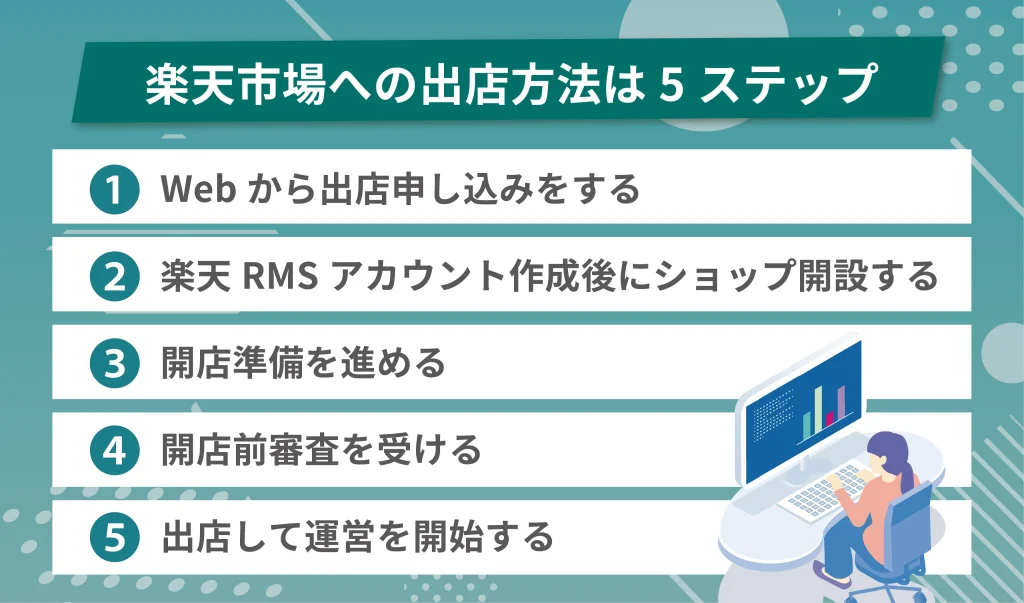 楽天市場への出店方法は 5 ステップ

1 Web から出店申し込みをする

2 楽天 RMS アカウント作成後にショップ開設する

3 開店準備を進める

4 開店前審査を受ける

5 出店して運営を開始する